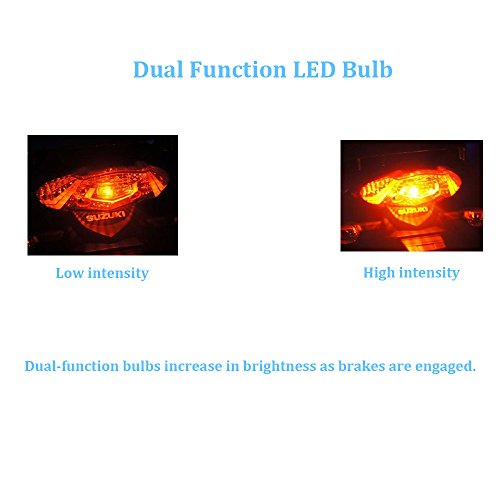 Dual Function LED Bulb

SUZUKI

Low intensity

SUZUKI

High intensity

Dual-function bulbs increase in brightness as brakes are engaged.